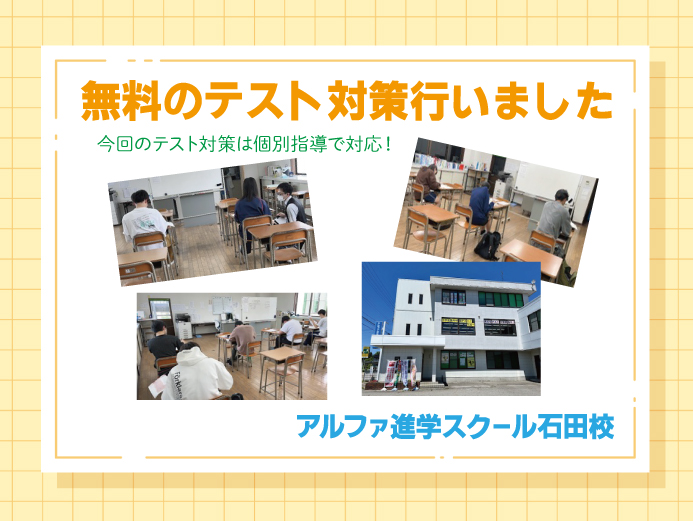 無料のテスト対策行いました

今回のテスト対策は個別指導で対応！

アルファ進学スクール石田校